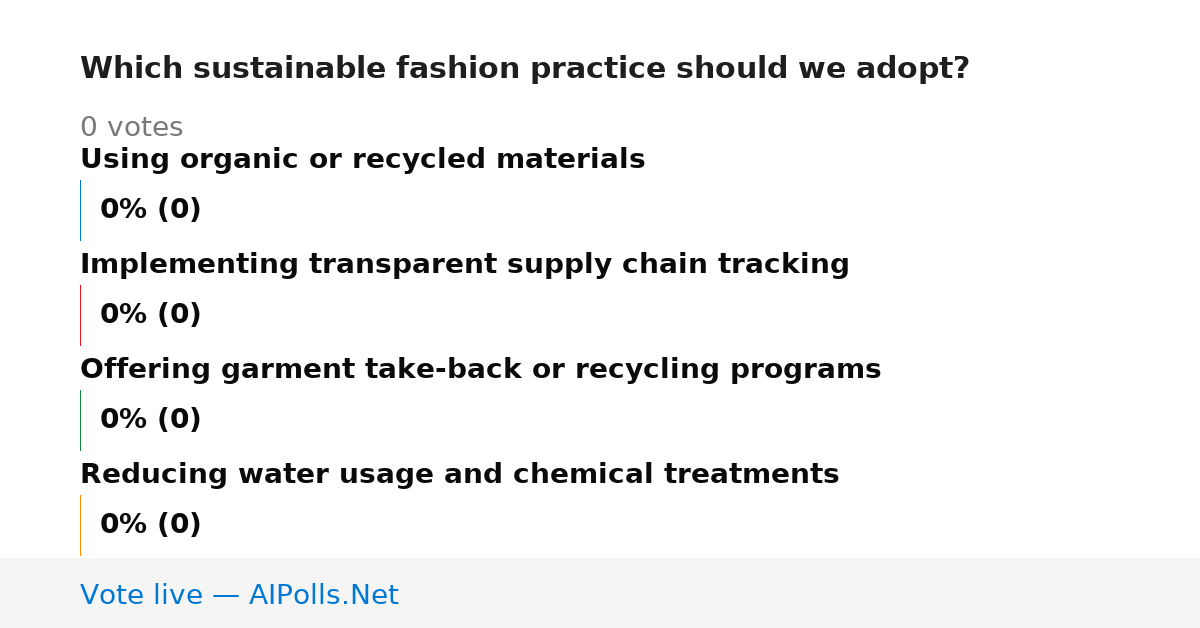 Which sustainable fashion practice should we adopt?

0 votes

Using organic or recycled materials

0% (0)

Implementing transparent supply chain tracking

0% (0)

Offering garment take-back or recycling programs

0% (0)

Reducing water usage and chemical treatments

0% (0)

Vote live — AIPolls.Net